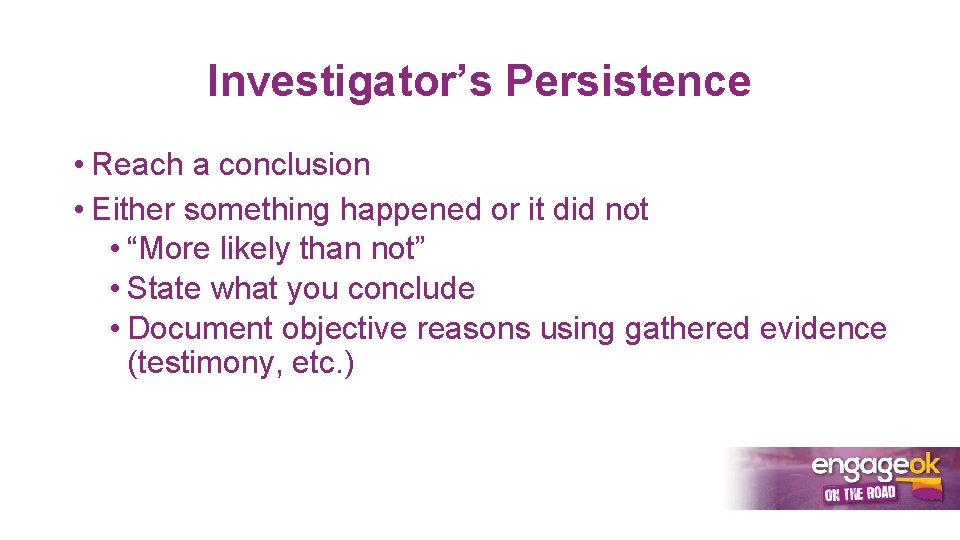 Investigator’s Persistence

• Reach a conclusion
• Either something happened or it did not
• “More likely than not”
• State what you conclude
• Document objective reasons using gathered evidence (testimony, etc.)

engageok
ON THE ROAD